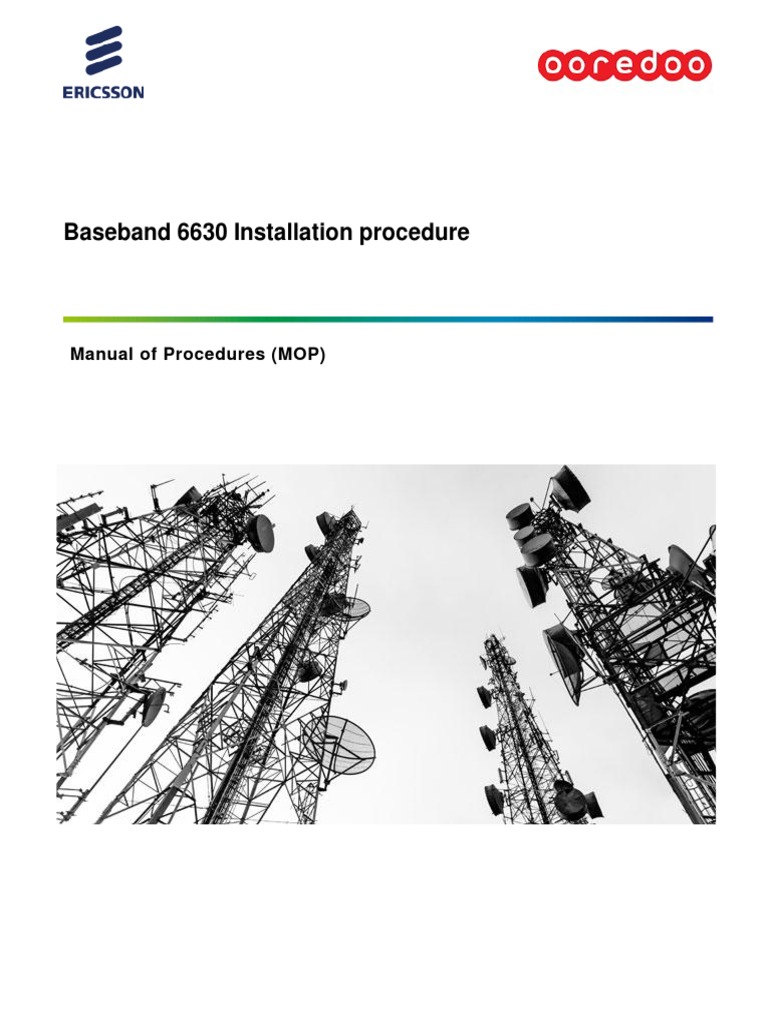 ERICSSON

ooredoo

Baseband 6630 Installation procedure

Manual of Procedures (MOP)